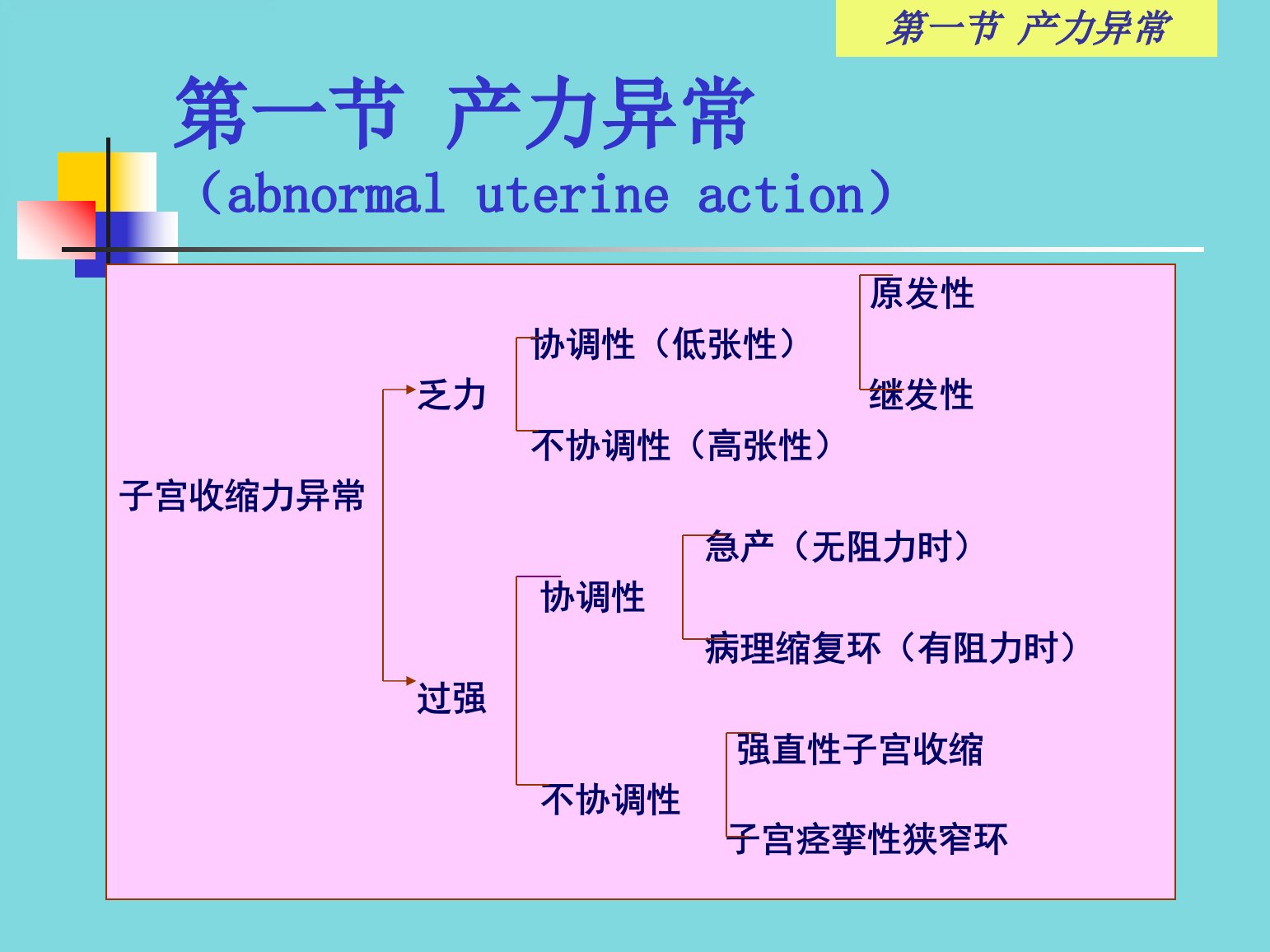 第一节 产力异常

第一节 产力异常
（abnormal uterine action）

子宫收缩力异常

乏力

协调性（低张性）

原发性

继发性

不协调性（高张性）

过强

协调性

急产（无阻力时）

病理缩复环（有阻力时）

不协调性

强直性子宫收缩

子宫痉挛性狭窄环